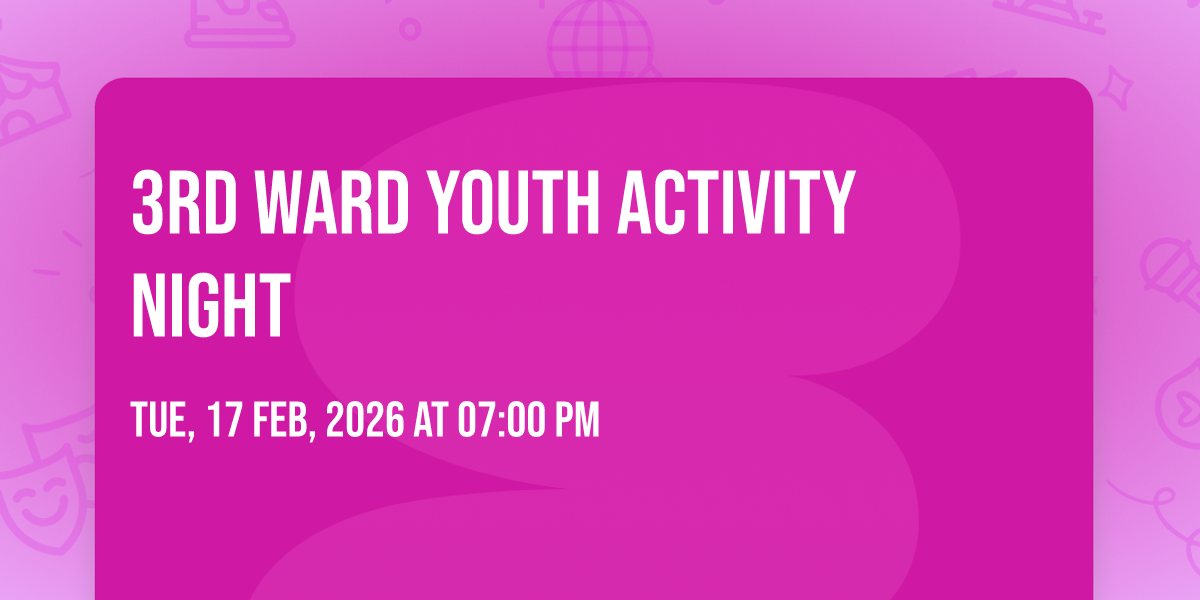 3RD WARD YOUTH ACTIVITY NIGHT

TUE, 17 FEB, 2026 AT 07:00 PM